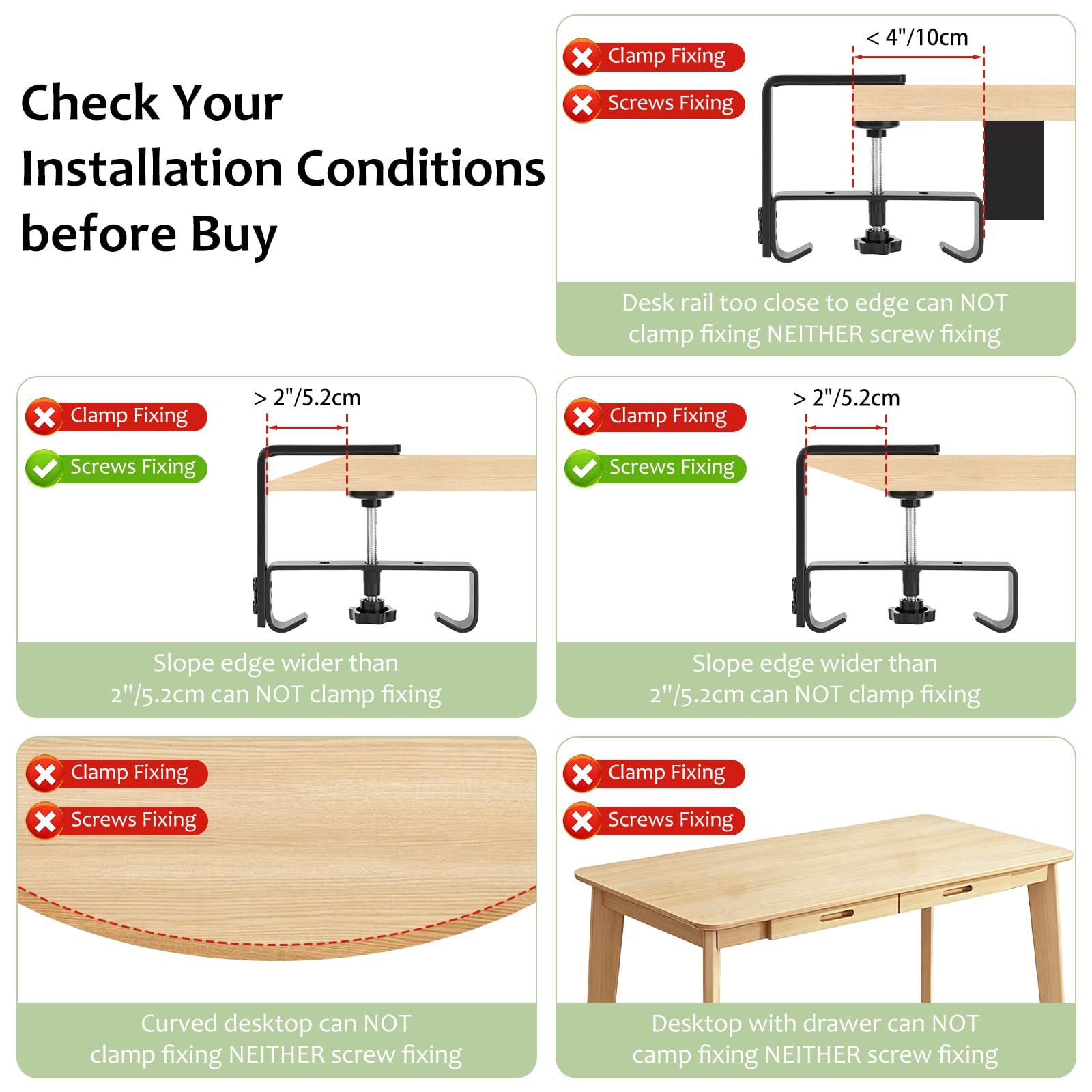 Check Your Installation Conditions before Buy

Clamp Fixing
Screws Fixing
< 4"/10cm
Desk rail too close to edge can NOT clamp fixing NEITHER screw fixing

Clamp Fixing
Screws Fixing
> 2"/5.2cm
Slope edge wider than 2"/5.2cm can NOT clamp fixing

Clamp Fixing
Screws Fixing
> 2"/5.2cm
Slope edge wider than 2"/5.2cm can NOT clamp fixing

Clamp Fixing
Screws Fixing
Curved desktop can NOT clamp fixing NEITHER screw fixing

Clamp Fixing
Screws Fixing
Desktop with drawer can NOT camp fixing NEITHER screw fixing